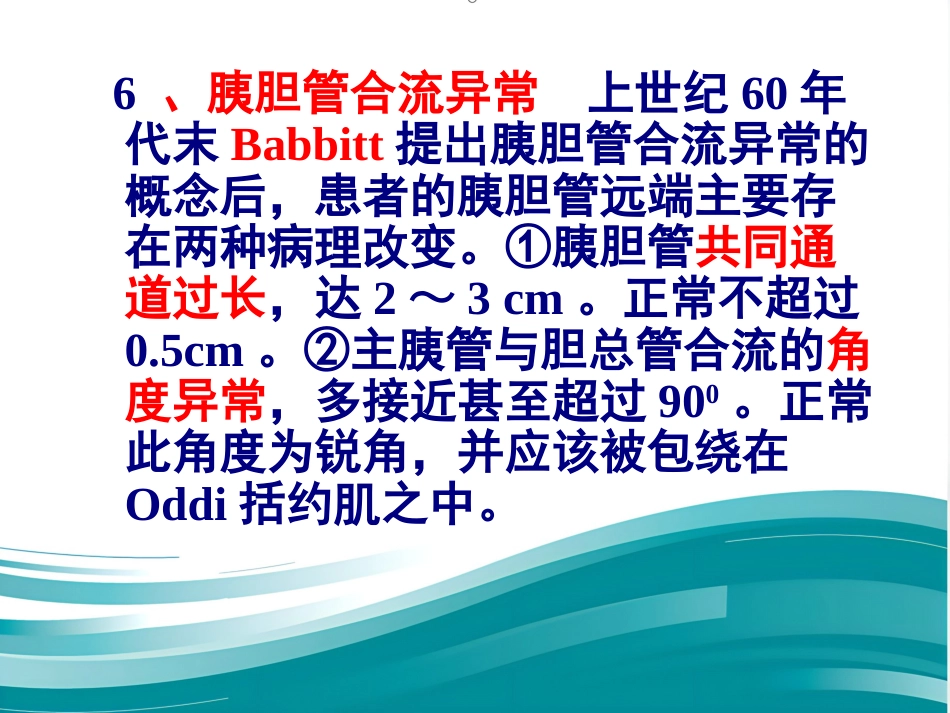 6 、胰胆管合流异常　上世纪 60 年代末 Babbitt 提出胰胆管合流异常的概念后，患者的胰胆管远端主要存在两种病理改变。①胰胆管共同通道过长，达 2 ～ 3 cm 。正常不超过 0.5cm 。②主胰管与胆总管合流的角度异常，多接近甚至超过 $90^0$ 。正常此角度为锐角，并应该被包绕在 Oddi 括约肌之中。